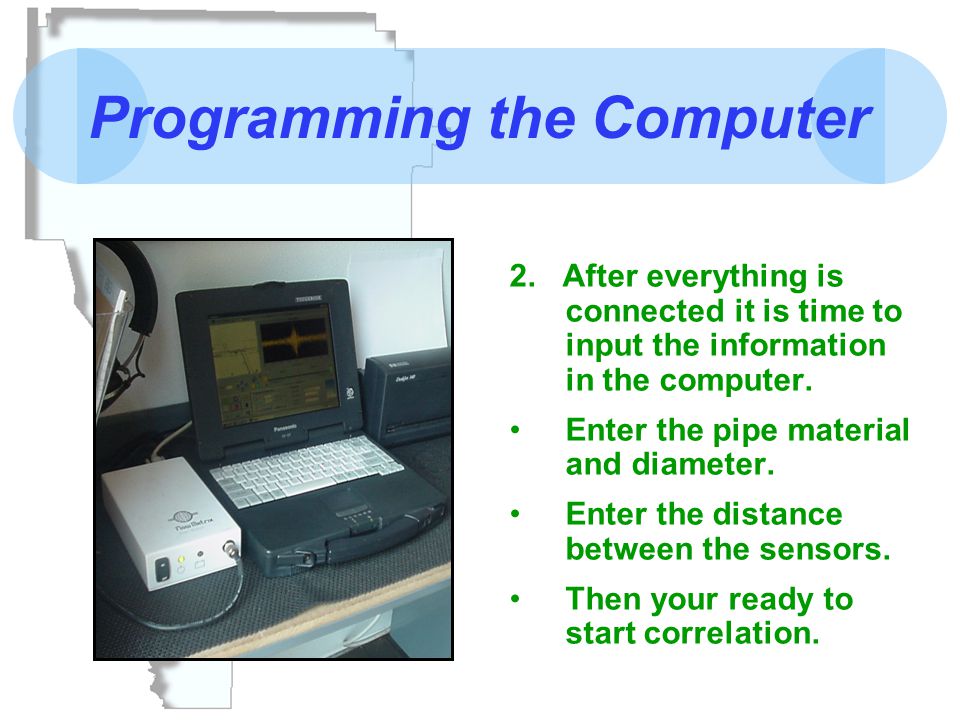 Programming the Computer

2. After everything is connected it is time to input the information in the computer.

• Enter the pipe material and diameter.

• Enter the distance between the sensors.

• Then your ready to start correlation.

Panasonic